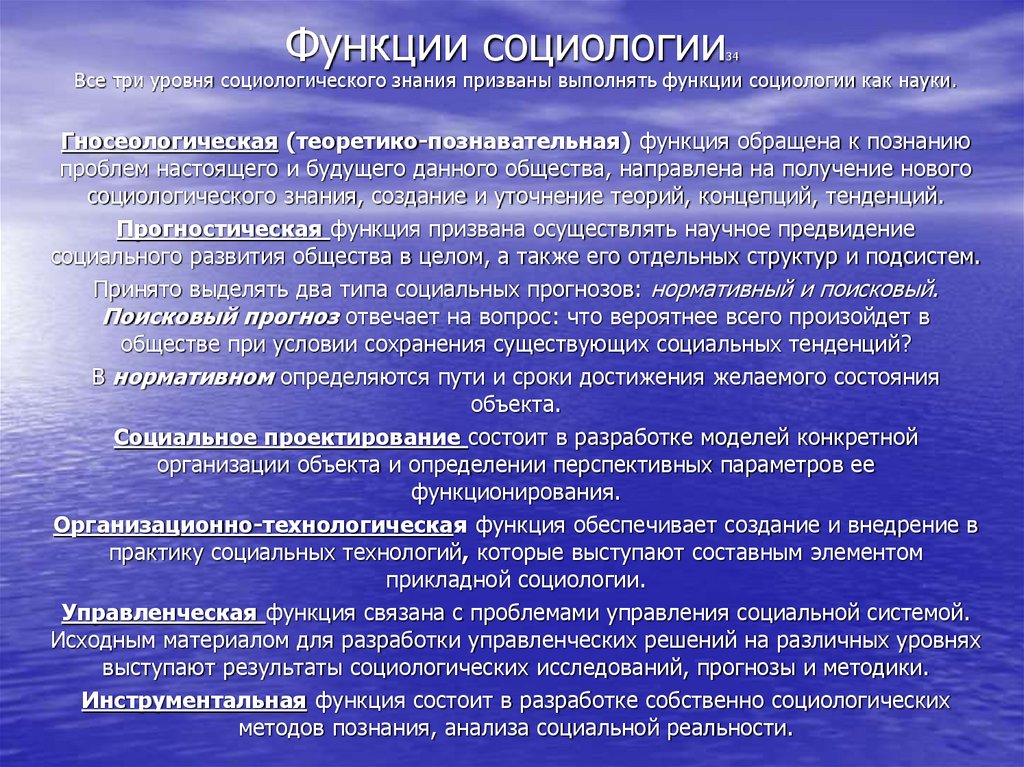 Функции социологии34
Все три уровня социологического знания призваны выполнять функции социологии как науки.

Гносеологическая (теоретико-познавательная) функция обращена к познанию проблем настоящего и будущего данного общества, направлена на получение нового социологического знания, создание и уточнение теорий, концепций, тенденций.

Прогностическая функция призвана осуществлять научное предвидение социального развития общества в целом, а также его отдельных структур и подсистем.

Принято выделять два типа социальных прогнозов: нормативный и поисковый. Поисковый прогноз отвечает на вопрос: что вероятнее всего произойдет в обществе при условии сохранения существующих социальных тенденций?

В нормативном определяются пути и сроки достижения желаемого состояния объекта.

Социальное проектирование состоит в разработке моделей конкретной организации объекта и определении перспективных параметров ее функционирования.

Организационно-технологическая функция обеспечивает создание и внедрение в практику социальных технологий, которые выступают составным элементом прикладной социологии.

Управленческая функция связана с проблемами управления социальной системой. Исходным материалом для разработки управленческих решений на различных уровнях выступают результаты социологических исследований, прогнозы и методики.

Инструментальная функция состоит в разработке собственно социологических методов познания, анализа социальной реальности.